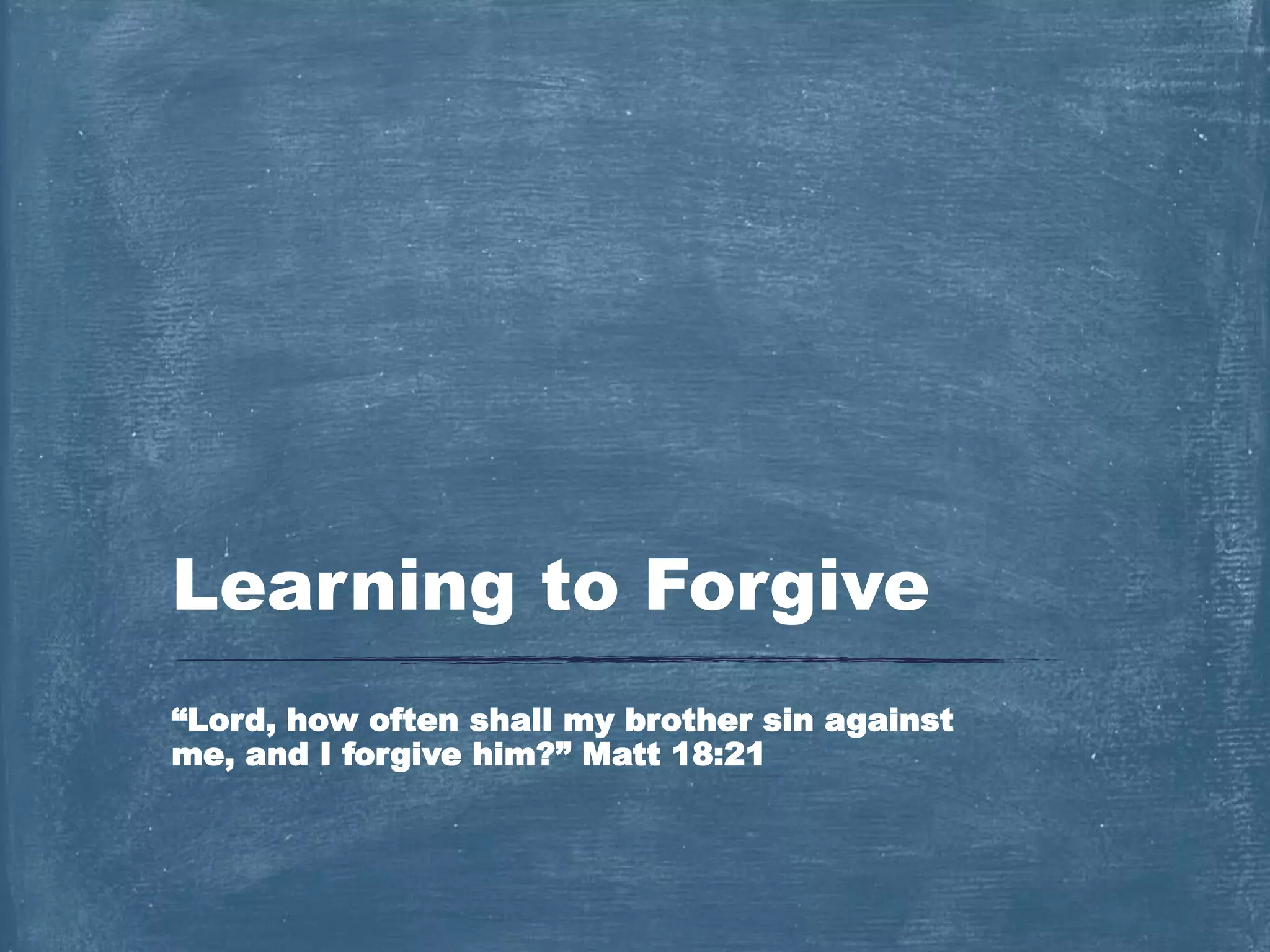 Learning to Forgive

“Lord, how often shall my brother sin against me, and I forgive him?” Matt 18:21